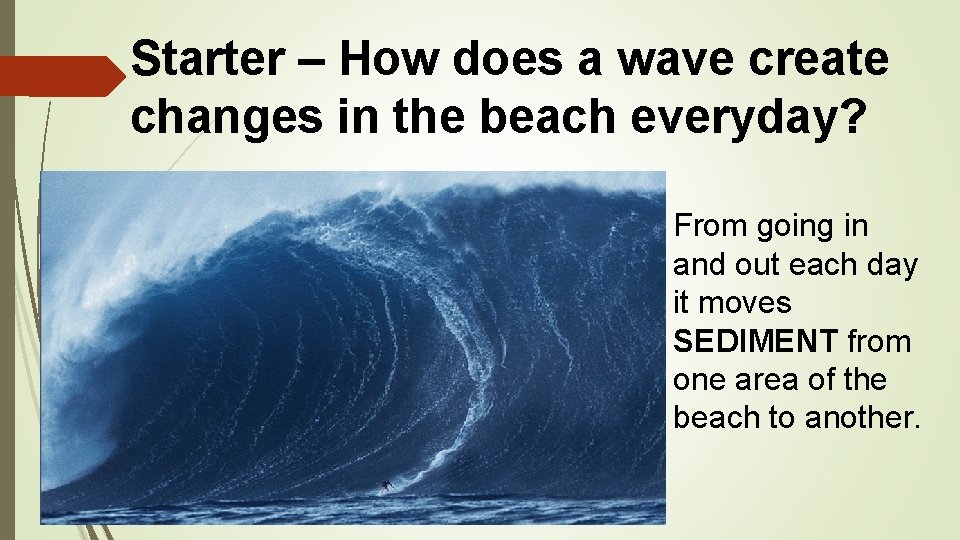 Starter – How does a wave create changes in the beach everyday?

From going in and out each day it moves SEDIMENT from one area of the beach to another.